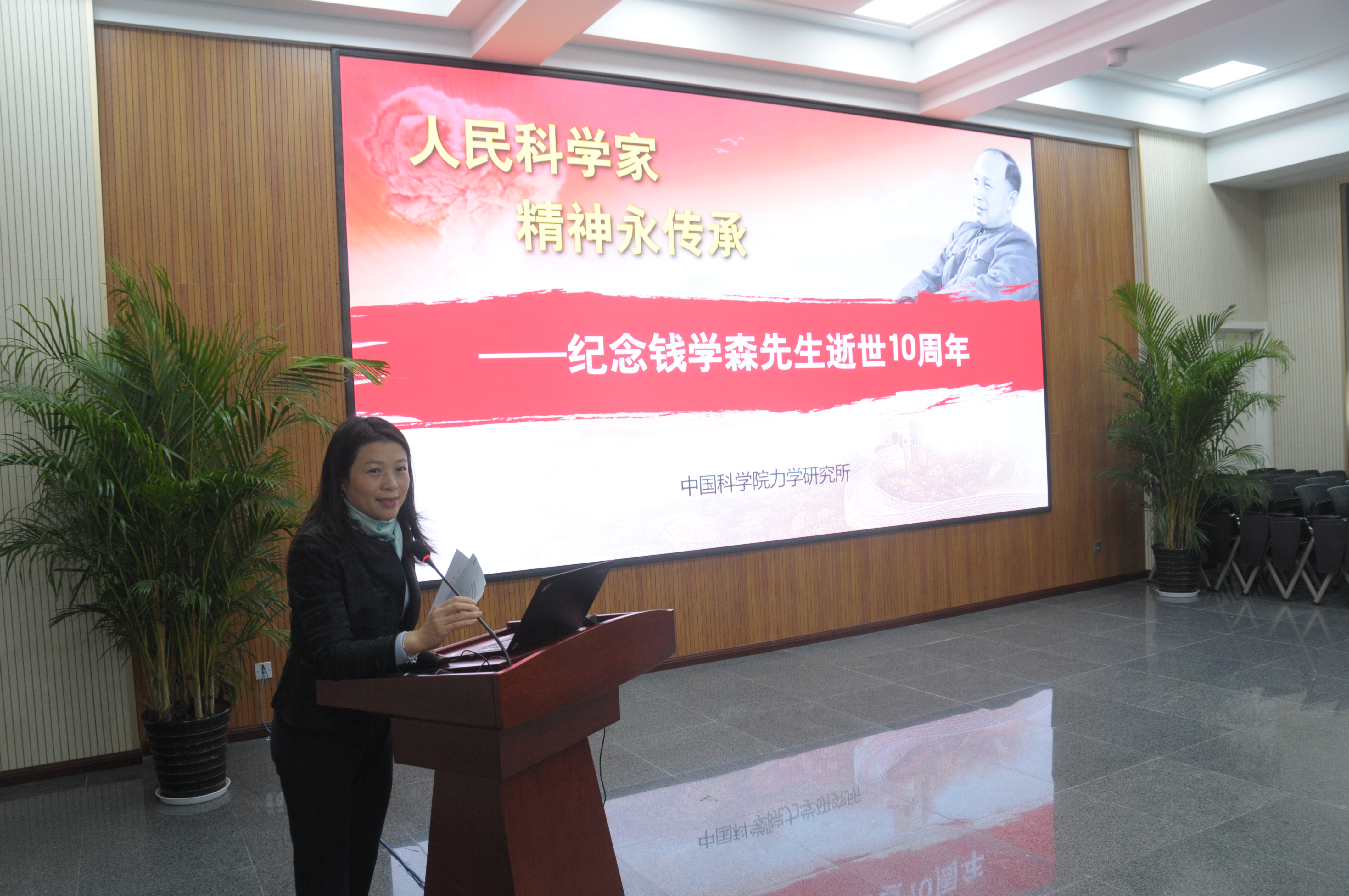 人民科学家
精神永传承

——纪念钱学森先生逝世10周年

中国科学院力学研究所